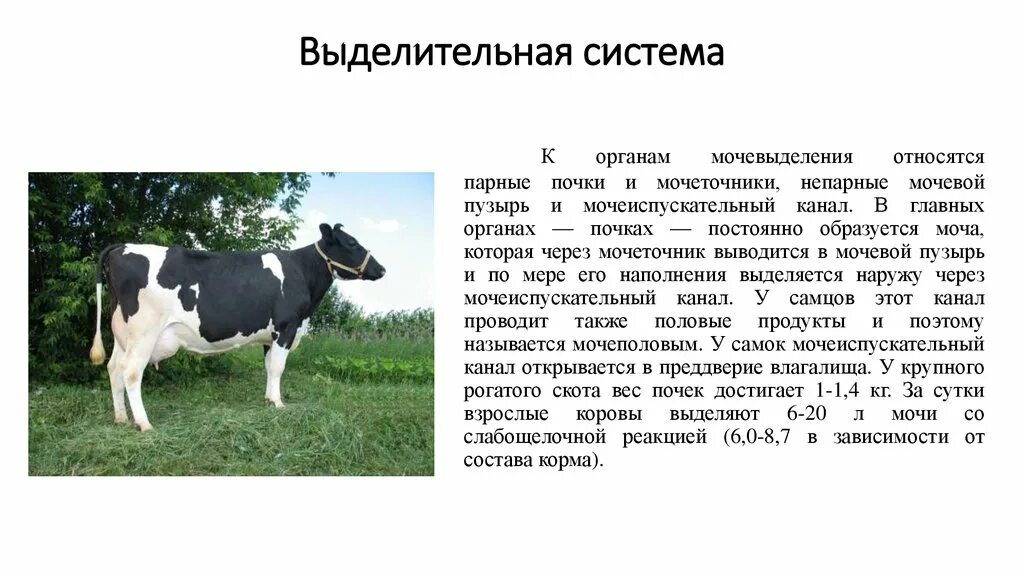 Выделительная система

К органам мочевыделения относятся парные почки и мочеточники, непарные мочевой пузырь и мочеиспускательный канал. В главных органах — почках — постоянно образуется моча, которая через мочеточник выводится в мочевой пузырь и по мере его наполнения выделяется наружу через мочеиспускательный канал. У самцов этот канал проводит также половые продукты и поэтому называется мочеполовым. У самок мочеиспускательный канал открывается в преддверие влагалища. У крупного рогатого скота вес почек достигает 1-1,4 кг. За сутки взрослые коровы выделяют 6-20 л мочи со слабощелочной реакцией (6,0-8,7 в зависимости от состава корма).